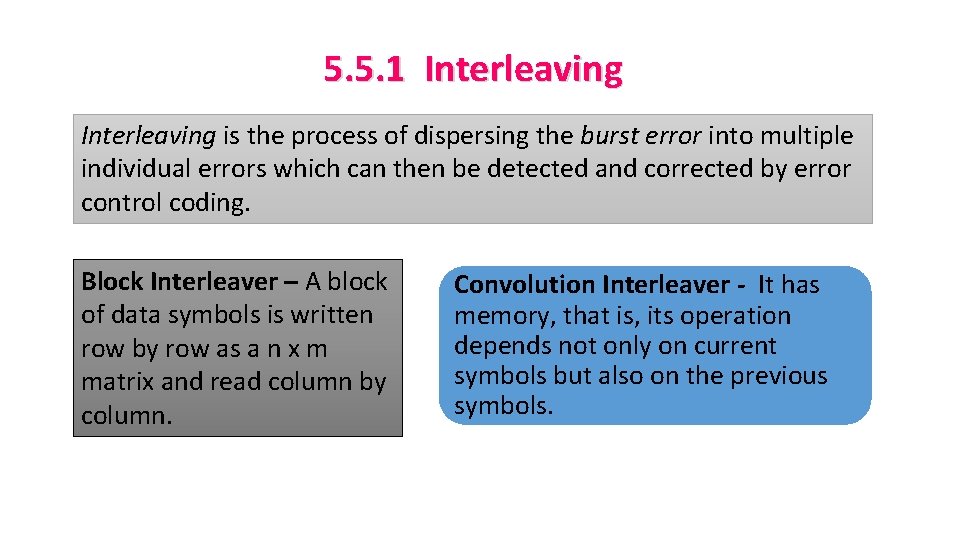 5.5.1 Interleaving

Interleaving is the process of dispersing the burst error into multiple individual errors which can then be detected and corrected by error control coding.

Block Interleaver – A block of data symbols is written row by row as a n x m matrix and read column by column.

Convolution Interleaver - It has memory, that is, its operation depends not only on current symbols but also on the previous symbols.